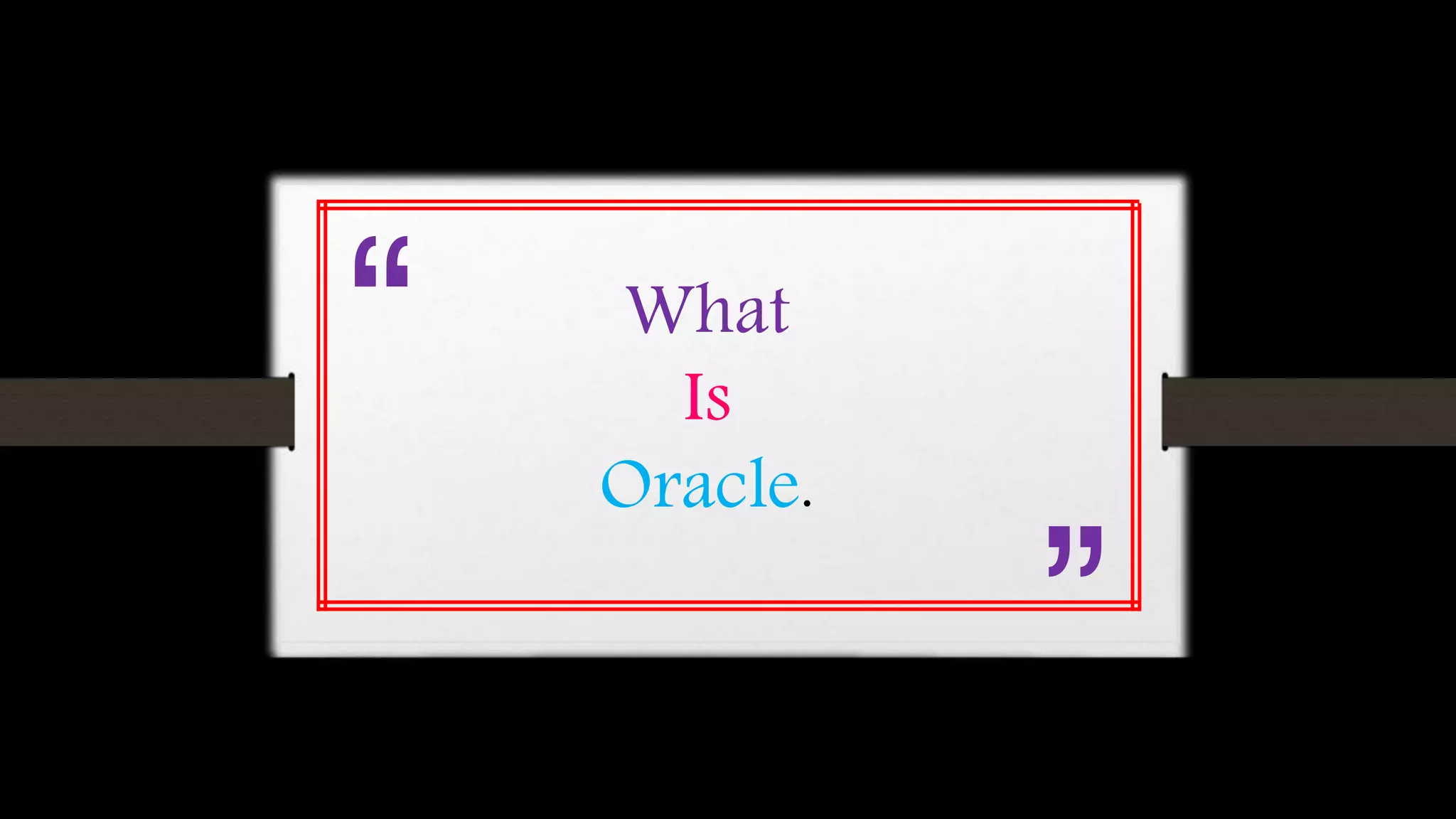 “

What

Is

Oracle.

”